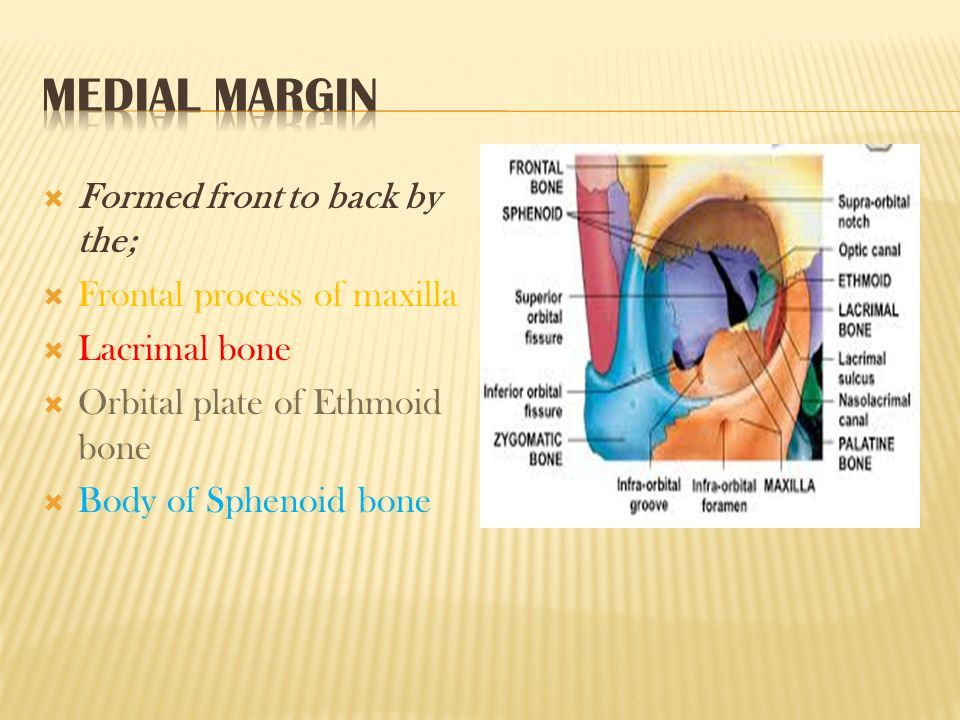 MEDIAL MARGIN

Formed front to back by the;

Frontal process of maxilla

Lacrimal bone

Orbital plate of Ethmoid bone

Body of Sphenoid bone

FRONTAL BONE
SPHENOID
Superior orbital fissure
Inferior orbital fissure
ZYGOMATIC BONE
Infra-orbital groove
Infra-orbital foramen
MAXILLA
Supra-orbital notch
Optic canal
ETHMOID
LACRIMAL BONE
Lacrimal sulcus
Nasolacrimal canal
PALATINE BONE